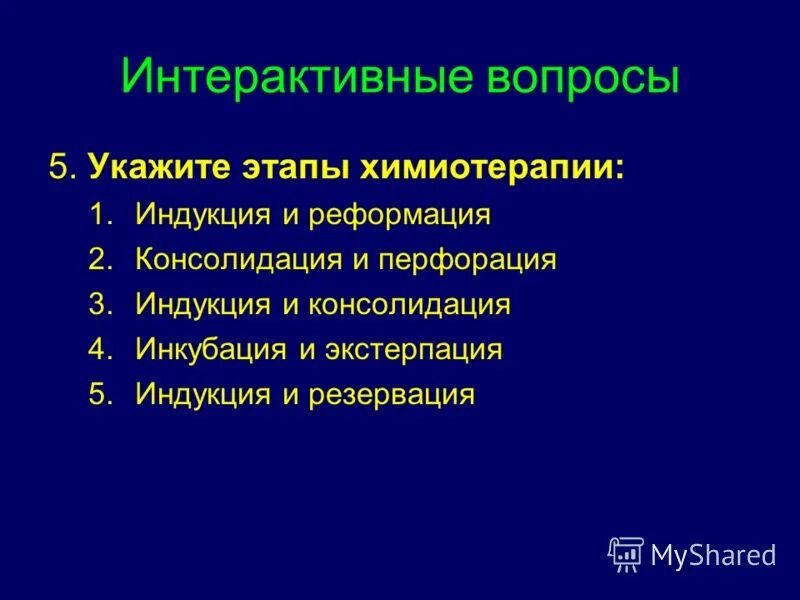 Интерактивные вопросы

5. Укажите этапы химиотерапии:

1. Индукция и реформация
2. Консолидация и перфорация
3. Индукция и консолидация
4. Инкубация и экстерпация
5. Индукция и резервация

MyShared